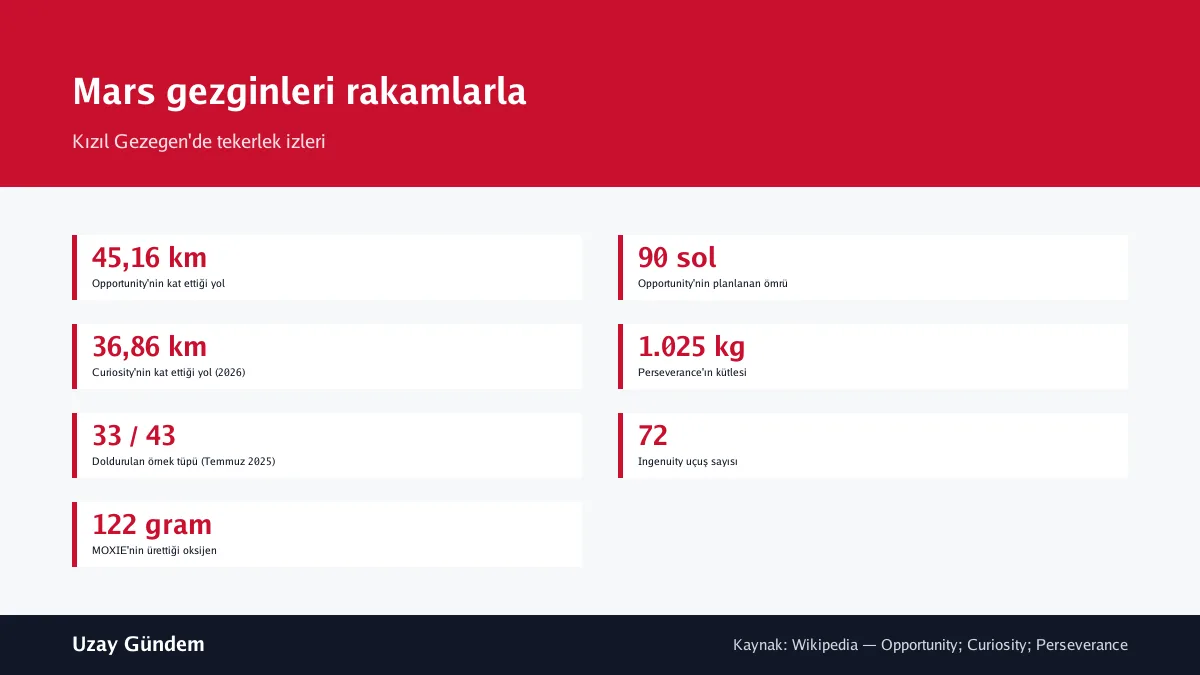 Mars gezginleri rakamlarla

Kızıl Gezegen'de tekerlek izleri

45,16 km
Opportunity'nin kat ettiği yol

36,86 km
Curiosity'nin kat ettiği yol (2026)

33 / 43
Doldurulan örnek tüpü (Temmuz 2025)

122 gram
MOXIE'nin ürettiği oksijen

90 sol
Opportunity'nin planlanan ömrü

1.025 kg
Perseverance'ın kütlesi

72
Ingenuity uçuş sayısı

Uzay Gündem

Kaynak: Wikipedia — Opportunity; Curiosity; Perseverance